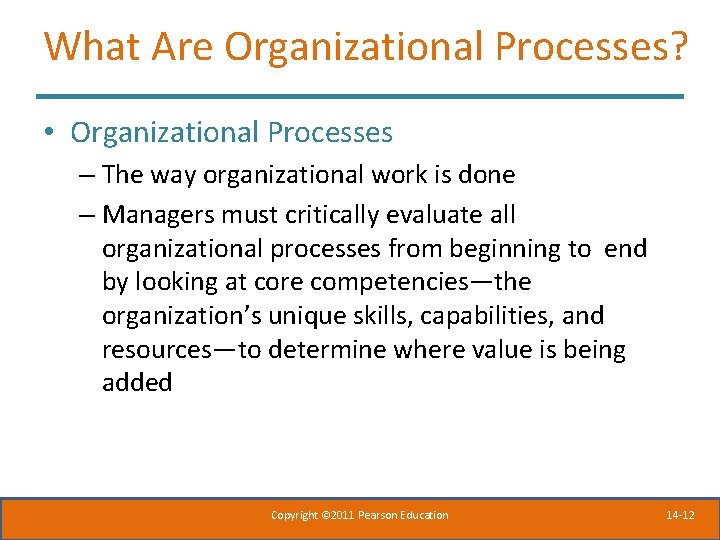 What Are Organizational Processes?

• Organizational Processes

– The way organizational work is done

– Managers must critically evaluate all organizational processes from beginning to end by looking at core competencies—the organization's unique skills, capabilities, and resources—to determine where value is being added

Copyright ©2011 Pearson Education

14-12